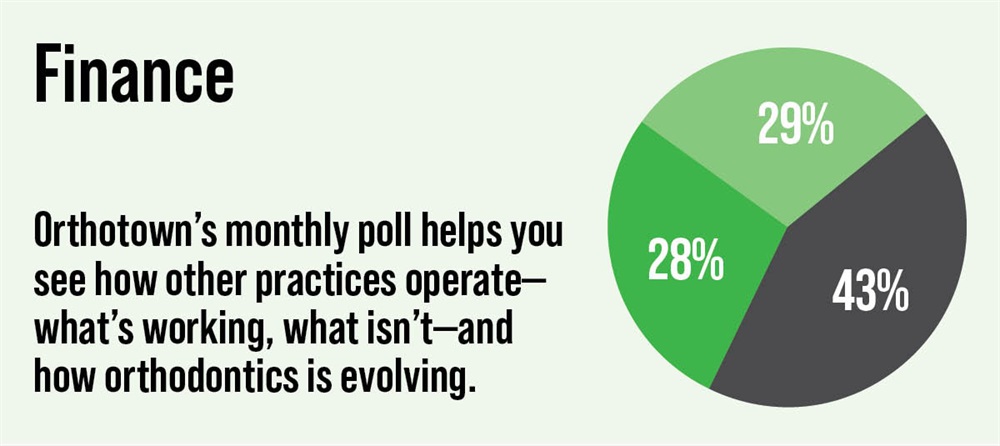 Finance

Orthotown's monthly poll helps you see how other practices operate—what's working, what isn't—and how orthodontics is evolving.

29%

28%

43%